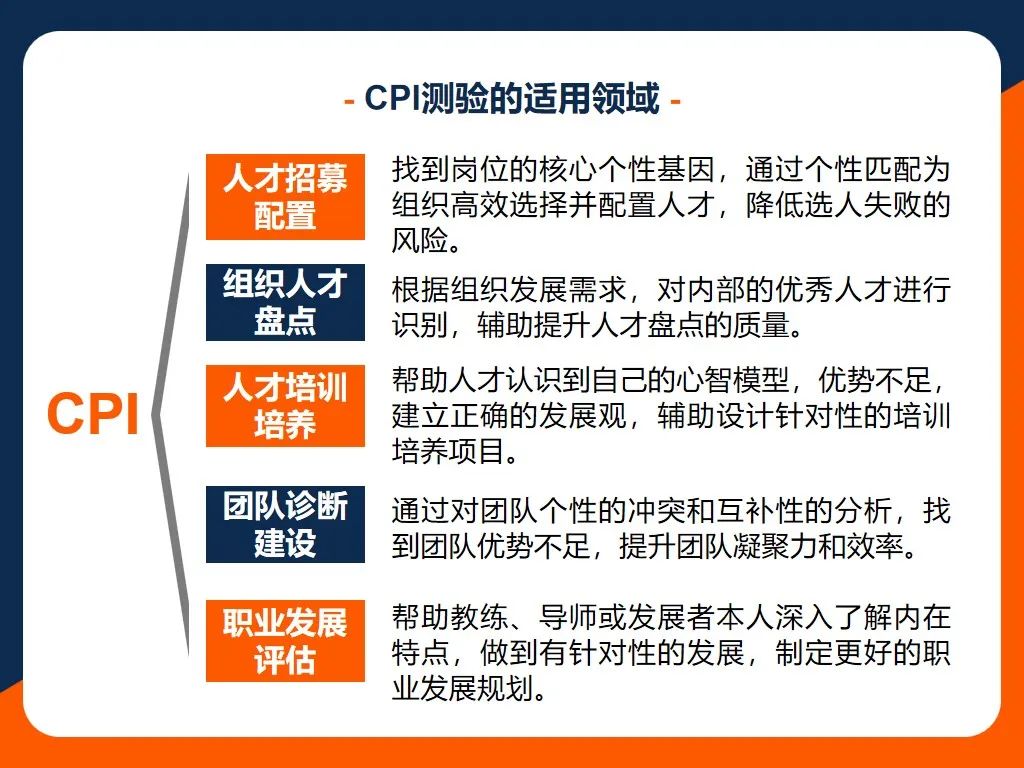 - CPI测验的适用领域 -

CPI

人才招募配置

找到岗位的核心个性基因，通过个性匹配为组织高效选择并配置人才，降低选人失败的风险。

组织人才盘点

根据组织发展需求，对内部的优秀人才进行识别，辅助提升人才盘点的质量。

人才培训培养

帮助人才认识到自己的心智模型，优势不足，建立正确的发展观，辅助设计针对性的培训培养项目。

团队诊断建设

通过对团队个性的冲突和互补性的分析，找到团队优势不足，提升团队凝聚力和效率。

职业发展评估

帮助教练、导师或发展者本人深入了解内在特点，做到有针对性的发展，制定更好的职业发展规划。